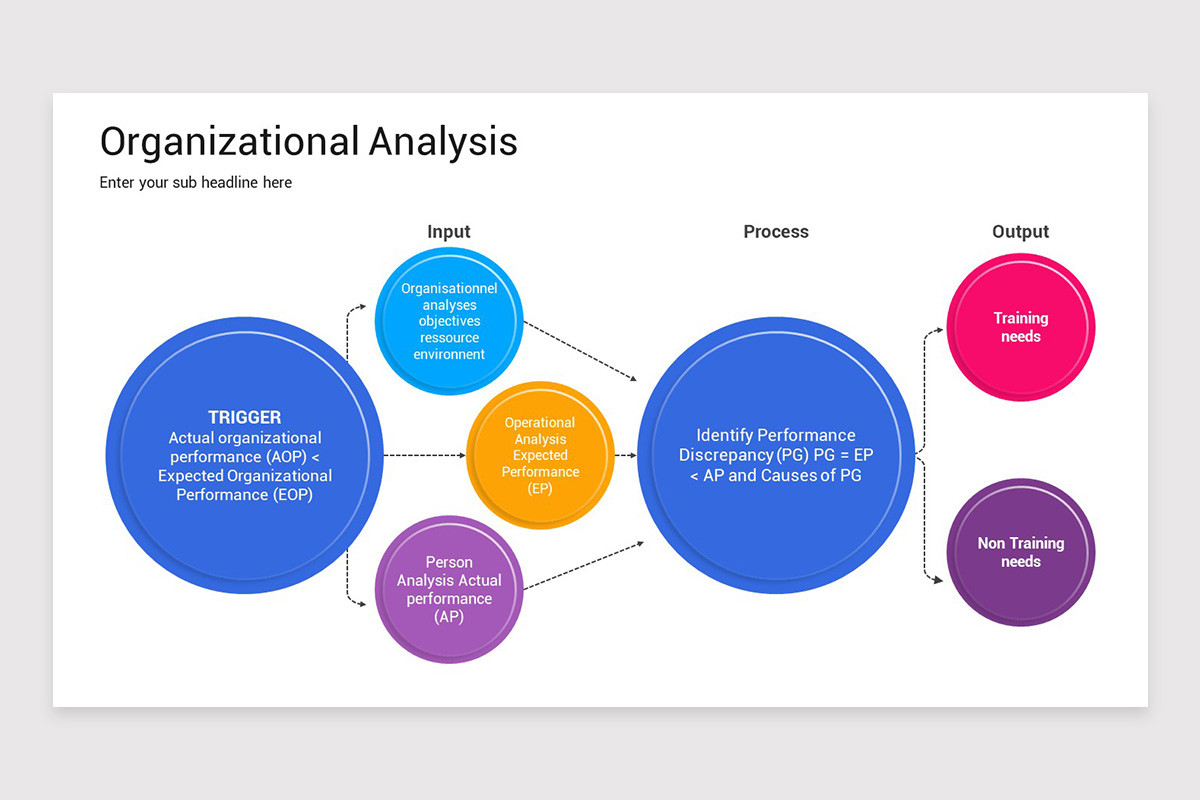 Organizational Analysis

Enter your sub headline here

Input

Process

Output

TRIGGER
Actual organizational performance (AOP) < Expected Organizational Performance (EOP)

Organisationnel analyses objectives ressource environnent

Operational Analysis Expected Performance (EP)

Person Analysis Actual performance (AP)

Identify Performance Discrepancy (PG) PG = EP < AP and Causes of PG

Training needs

Non Training needs